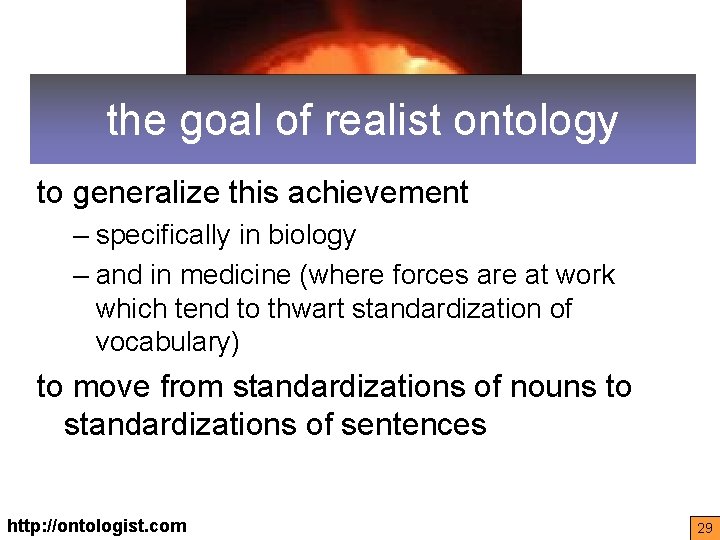 the goal of realist ontology

to generalize this achievement

– specifically in biology

– and in medicine (where forces are at work which tend to thwart standardization of vocabulary)

to move from standardizations of nouns to standardizations of sentences

http://ontologist.com

29